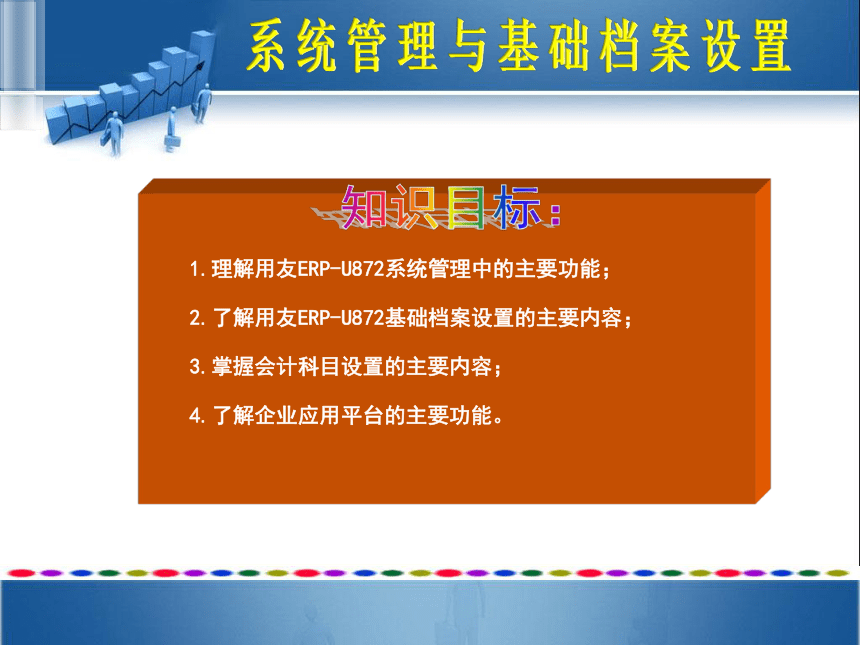 系统管理与基础档案设置

知识目标：

1.理解用友ERP-U872系统管理中的主要功能；

2.了解用友ERP-U872基础档案设置的主要内容；

3.掌握会计科目设置的主要内容；

4.了解企业应用平台的主要功能。